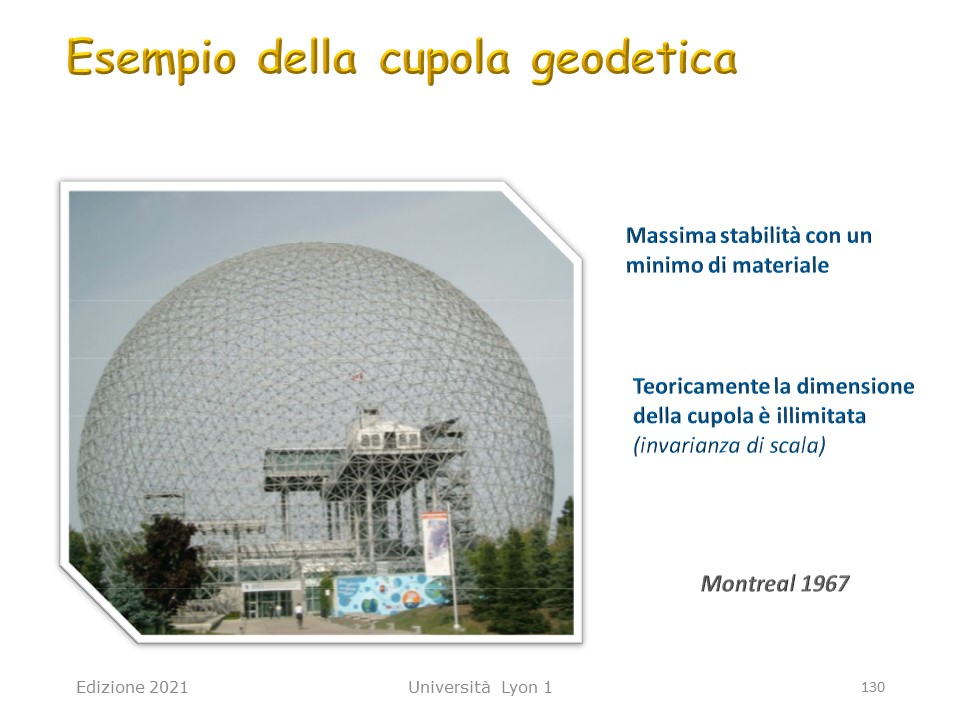 Esempio della cupola geodetica

Massima stabilità con un minimo di materiale

Teoricamente la dimensione della cupola è illimitata
(invarianza di scala)

Montreal 1967

Edizione 2021

Università Lyon 1

130